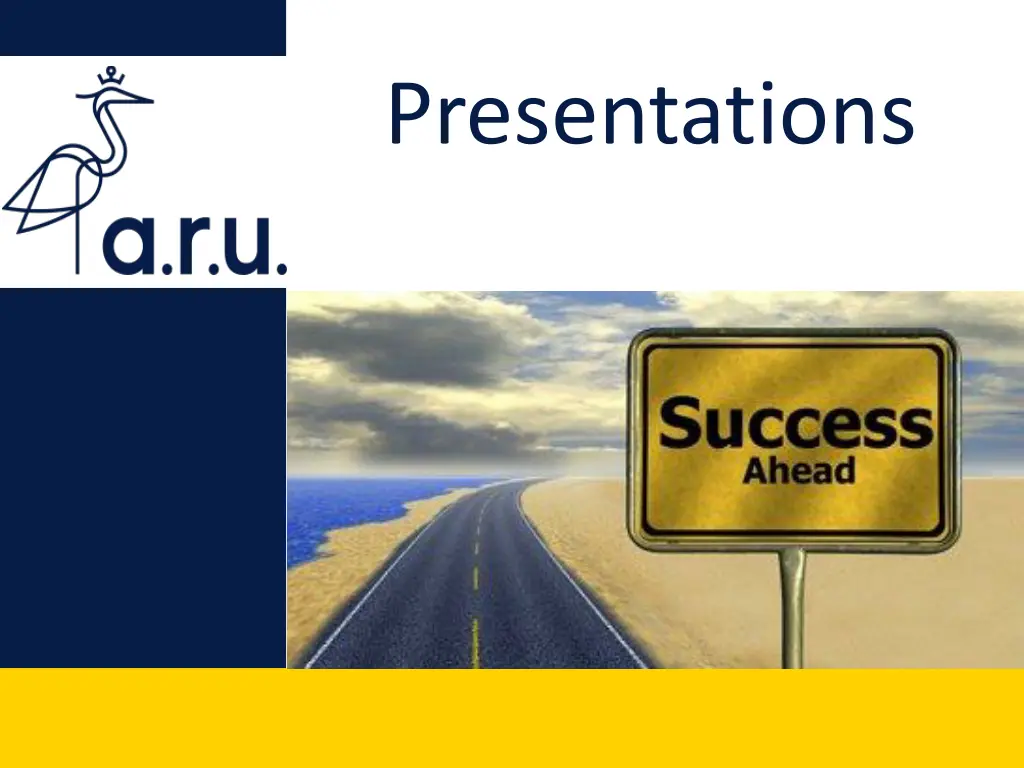 a.r.u.

Presentations

Success
Ahead